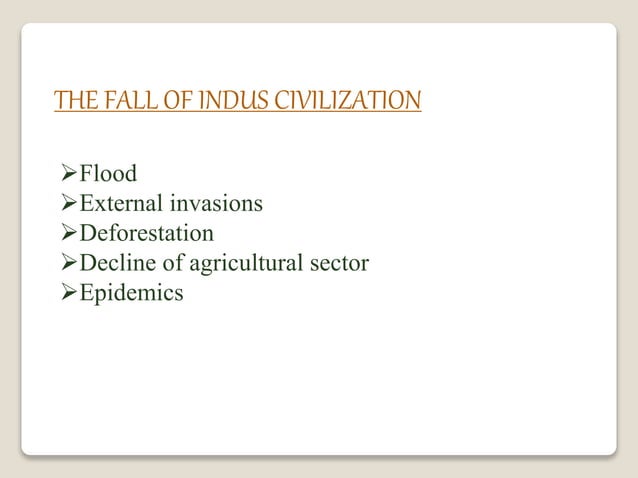 THE FALL OF INDUS CIVILIZATION

➢Flood
➢External invasions
➢Deforestation
➢Decline of agricultural sector
➢Epidemics